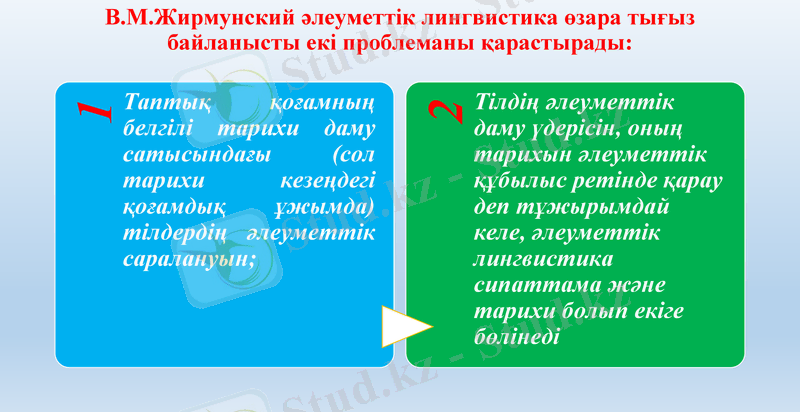 В.М.Жирмунский әлеуметтік лингвистика өзара тығыз байланысты екі проблеманы қарастырады:

1

Таптық қоғамның белгілі тарихи даму сатысындағы (сол тарихи кезеңдегі қоғамдық ұжымда) тілдердің әлеуметтік саралануын;

2

Тілдің әлеуметтік даму үдерісін, оның тарихын әлеуметтік құбылыс ретінде қарау деп тұжырымдай келе, әлеуметтік лингвистика сипаттама және тарихи болып екіге бөлінеді

Stud.kz - Stud.kz